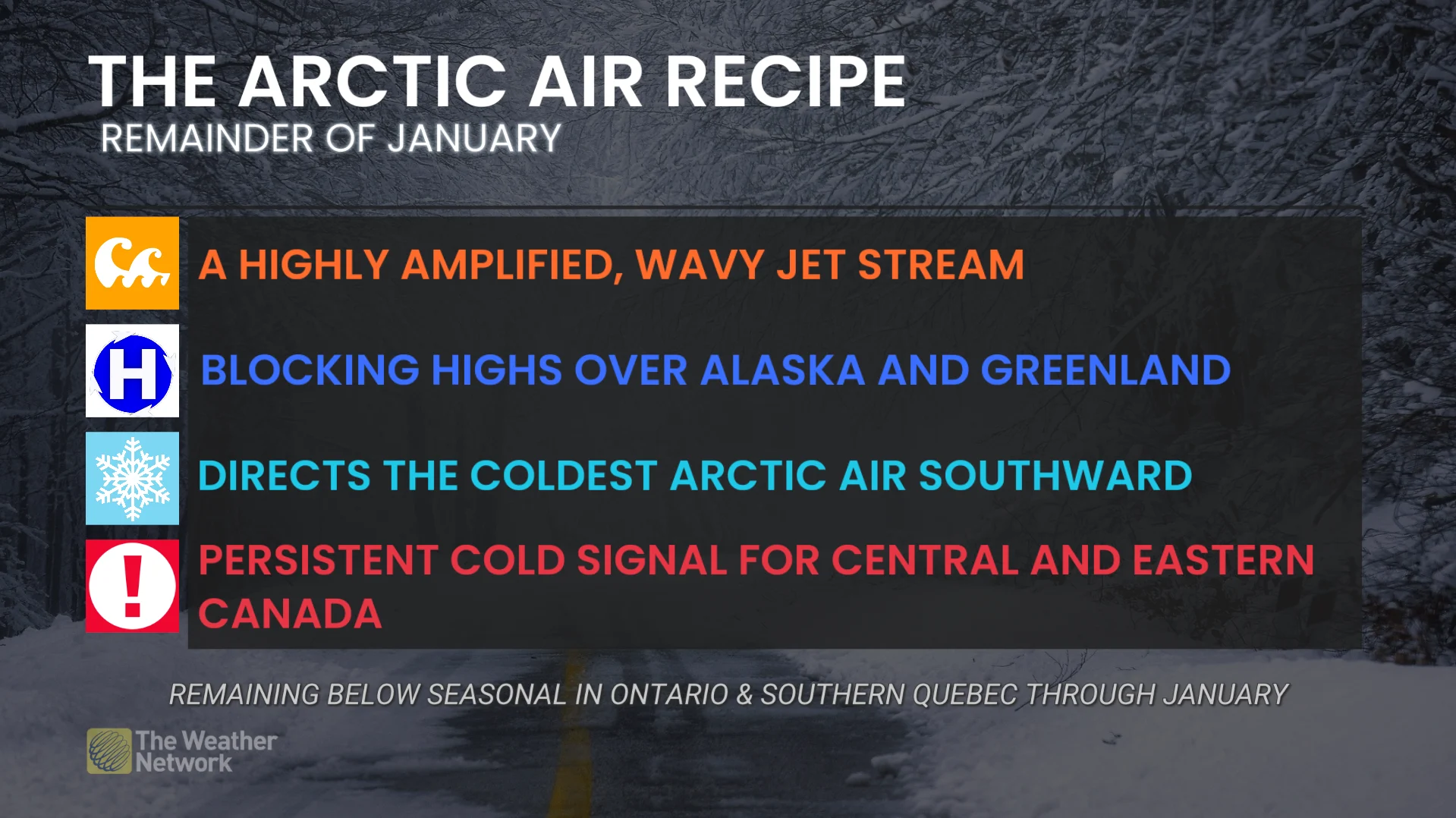 THE ARCTIC AIR RECIPE
REMAINDER OF JANUARY

A HIGHLY AMPLIFIED, WAVY JET STREAM

H

BLOCKING HIGHS OVER ALASKA AND GREENLAND

DIRECTS THE COLDEST ARCTIC AIR SOUTHWARD

!

PERSISTENT COLD SIGNAL FOR CENTRAL AND EASTERN CANADA

REMAINING BELOW SEASONAL IN ONTARIO & SOUTHERN QUEBEC THROUGH JANUARY

The Weather Network